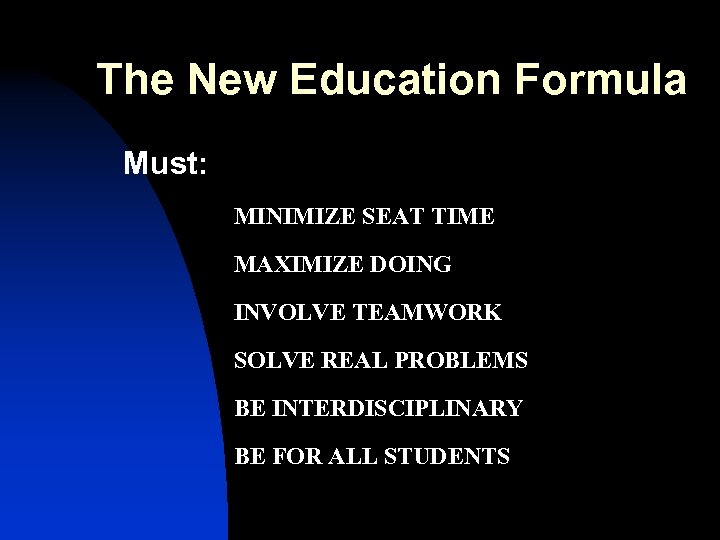 The New Education Formula

Must:

MINIMIZE SEAT TIME

MAXIMIZE DOING

INVOLVE TEAMWORK

SOLVE REAL PROBLEMS

BE INTERDISCIPLINARY

BE FOR ALL STUDENTS